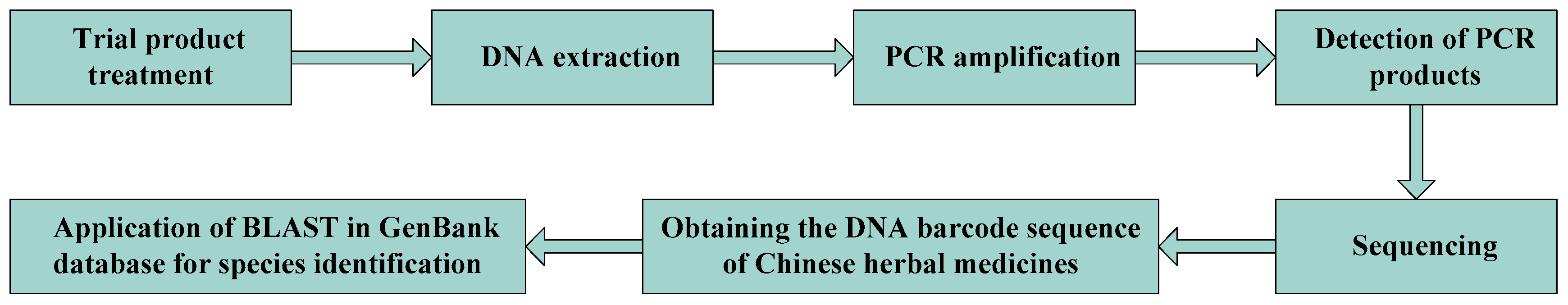 Trial product treatment

DNA extraction

PCR amplification

Detection of PCR products

Sequencing

Obtaining the DNA barcode sequence of Chinese herbal medicines

Application of BLAST in GenBank database for species identification